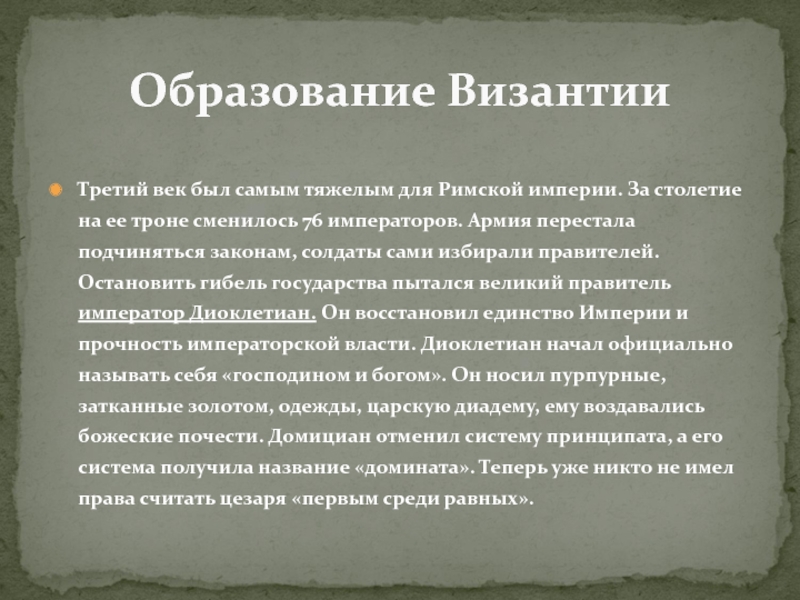 Образование Византии

Третий век был самым тяжелым для Римской империи. За столетие на ее троне сменилось 76 императоров. Армия перестала подчиняться законам, солдаты сами избирали правителей. Остановить гибель государства пытался великий правитель император Диоклетиан. Он восстановил единство Империи и прочность императорской власти. Диоклетиан начал официально называть себя «господином и богом». Он носил пурпурные, затканные золотом, одежды, царскую диадему, ему воздавались божеские почести. Домициан отменил систему принципата, а его система получила название «домината». Теперь уже никто не имел права считать цезаря «первым среди равных».